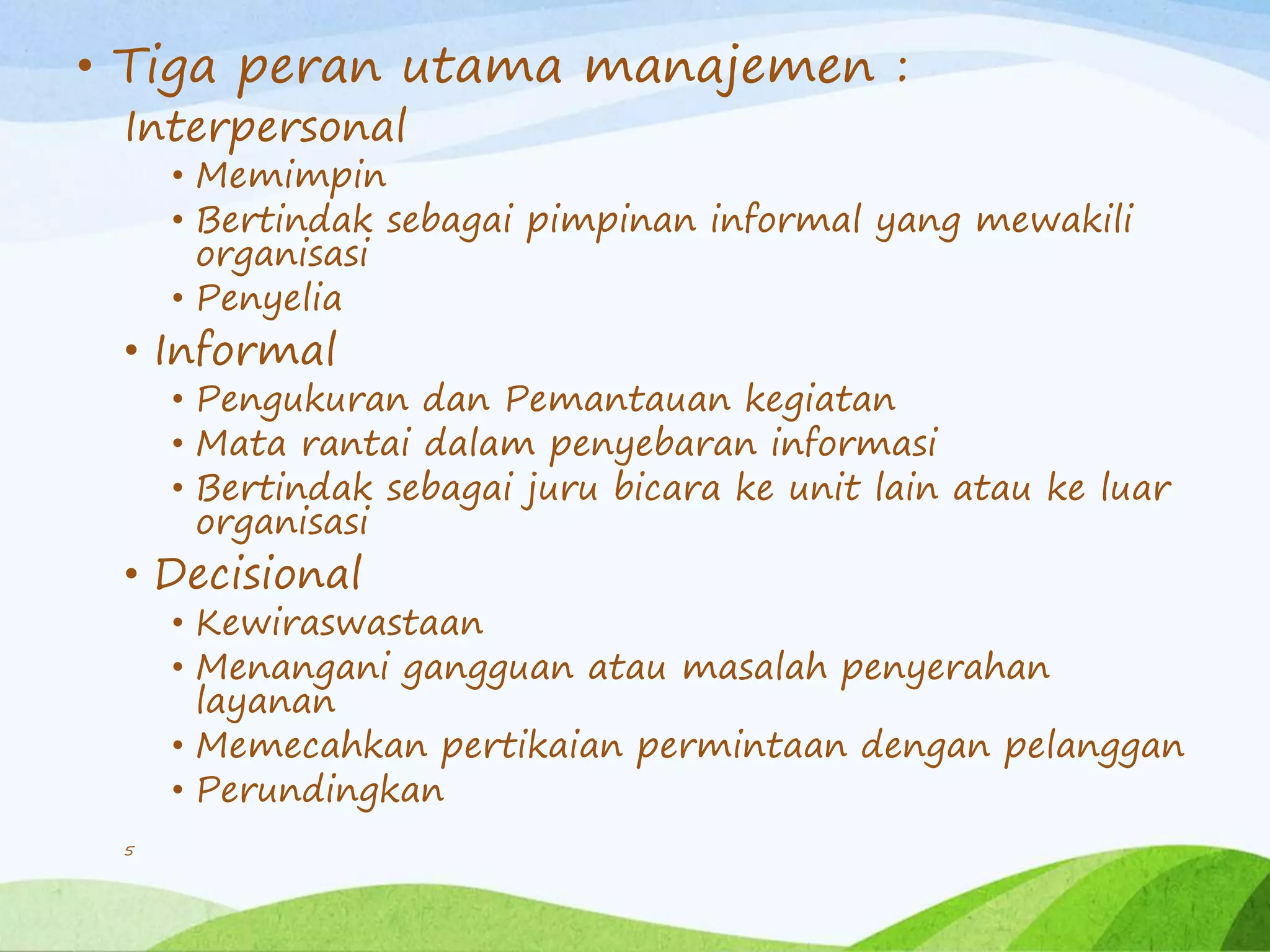 • Tiga peran utama manajemen :
Interpersonal
• Memimpin
• Bertindak sebagai pimpinan informal yang mewakili organisasi
• Penyelia
• Informal
• Pengukuran dan Pemantauan kegiatan
• Mata rantai dalam penyebaran informasi
• Bertindak sebagai juru bicara ke unit lain atau ke luar organisasi
• Decisional
• Kewiraswastaan
• Menangani gangguan atau masalah penyerahan layanan
• Memecahkan pertikaian permintaan dengan pelanggan
• Perundingkan

5